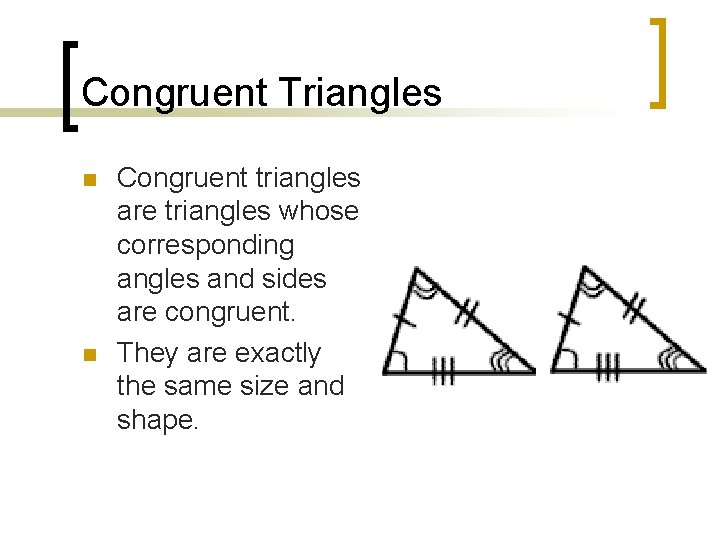 Congruent Triangles

Congruent triangles are triangles whose corresponding angles and sides are congruent.

They are exactly the same size and shape.